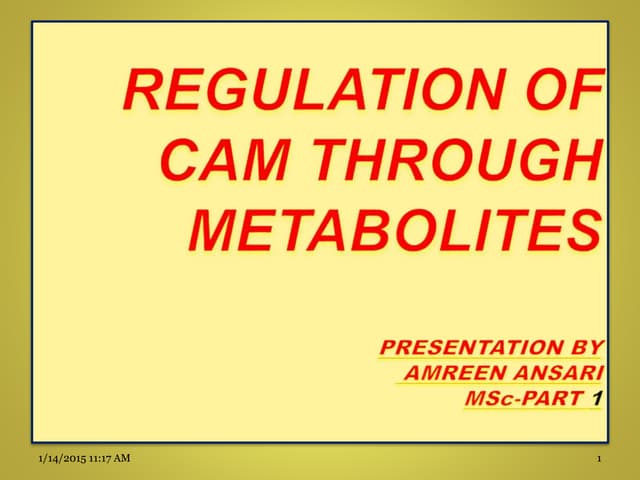 REGULATION OF CAM THROUGH METABOLITES

PRESENTATION BY
AMREEN ANSARI
MSc-PART 1

1/14/2015 11:17 AM

1